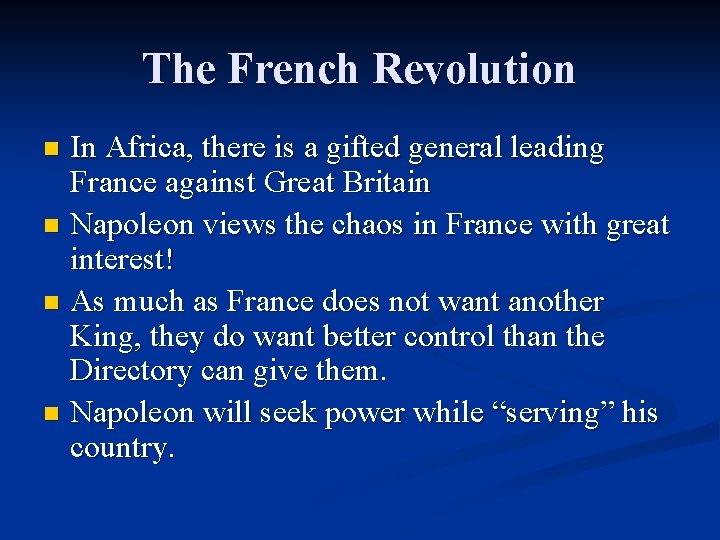 The French Revolution

- In Africa, there is a gifted general leading France against Great Britain
- Napoleon views the chaos in France with great interest!
- As much as France does not want another King, they do want better control than the Directory can give them.
- Napoleon will seek power while “serving” his country.